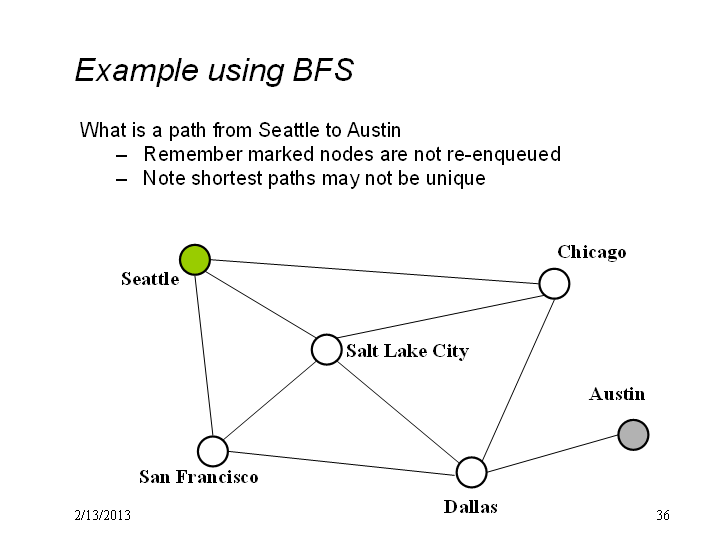 Example using BFS

What is a path from Seattle to Austin
– Remember marked nodes are not re-enqueued
– Note shortest paths may not be unique

Seattle
Chicago
Salt Lake City
Austin
San Francisco
Dallas

2/13/2013
36